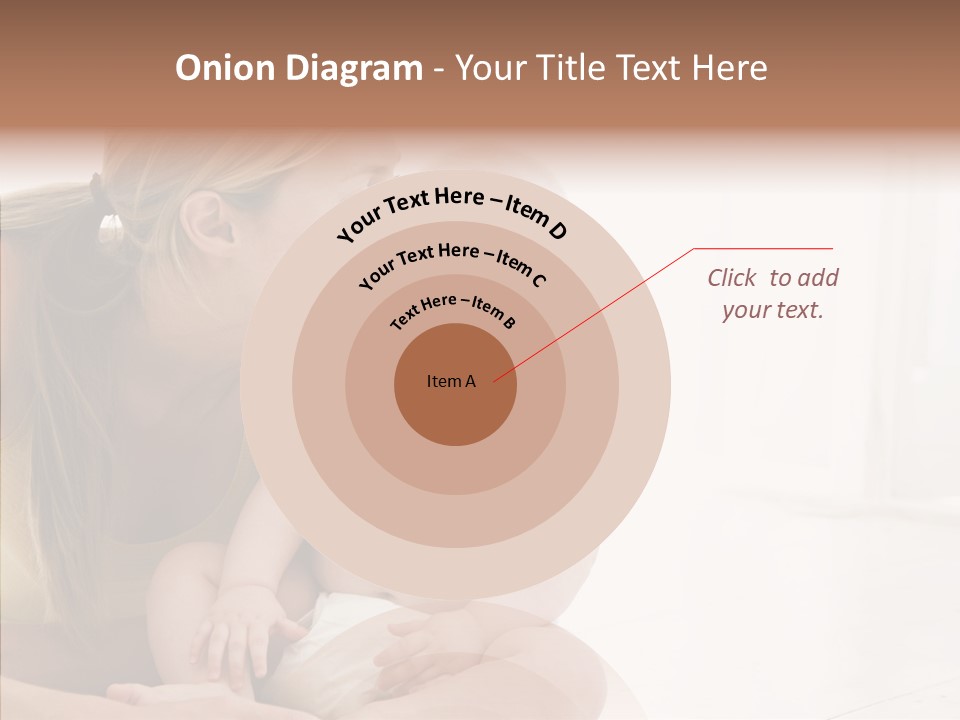 Onion Diagram - Your Title Text Here

Your Text Here – Item D

Your Text Here – Item C

Text Here – Item B

Item A

Click to add your text.